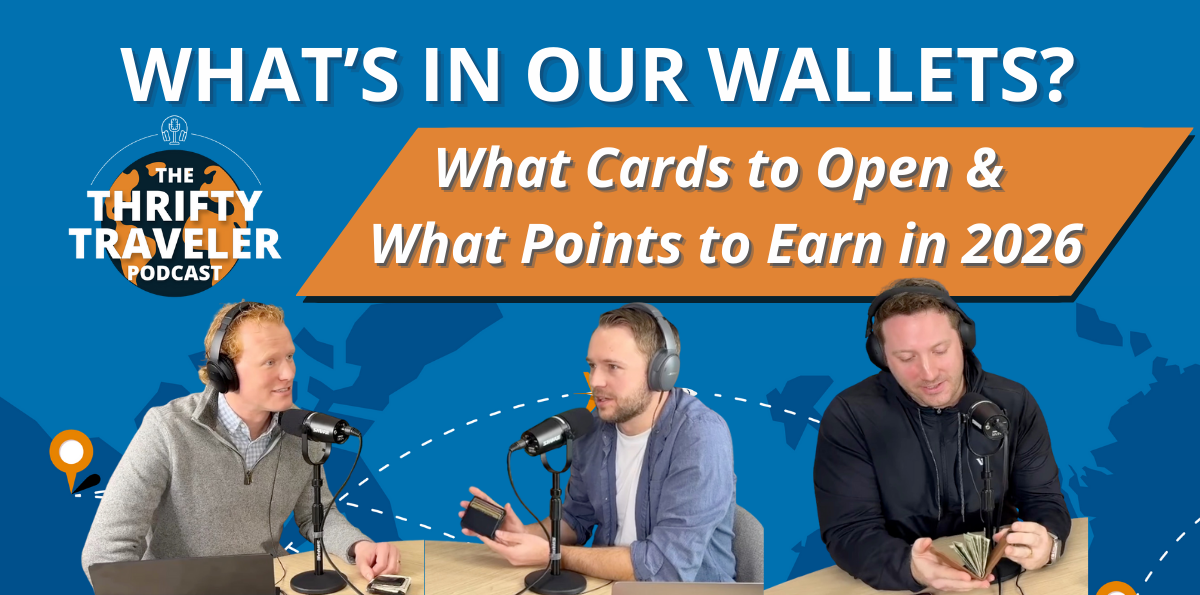 WHAT'S IN OUR WALLETS?

THE THRIFTY TRAVELER PODCAST

What Cards to Open & What Points to Earn in 2026